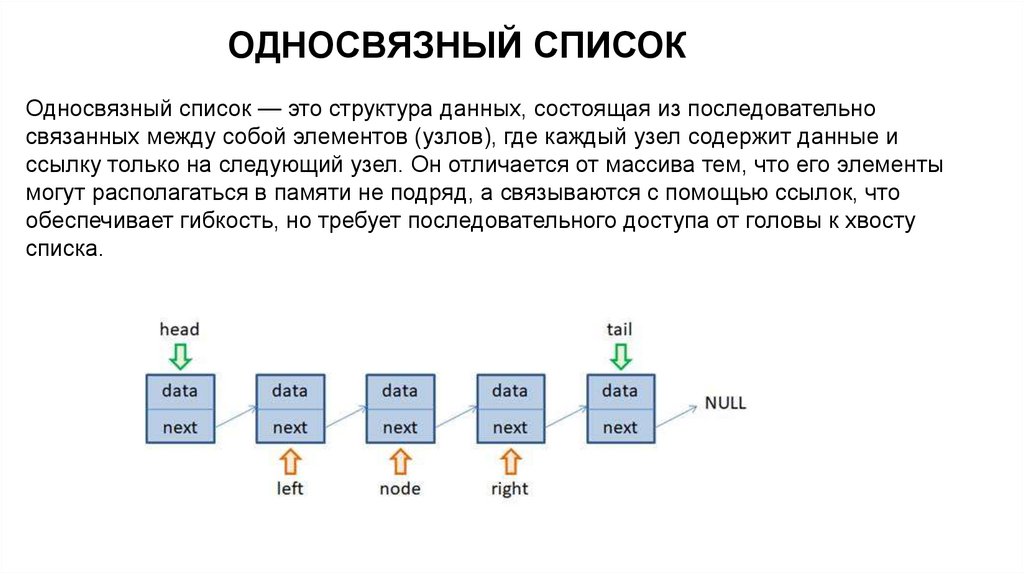 ОДНОСВЯЗНЫЙ СПИСОК

Односвязный список — это структура данных, состоящая из последовательно связанных между собой элементов (узлов), где каждый узел содержит данные и ссылку только на следующий узел. Он отличается от массива тем, что его элементы могут располагаться в памяти не подряд, а связываются с помощью ссылок, что обеспечивает гибкость, но требует последовательного доступа от головы к хвосту списка.

head
tail
data
next
data
next
data
next
data
next
data
next
NULL
left
node
right